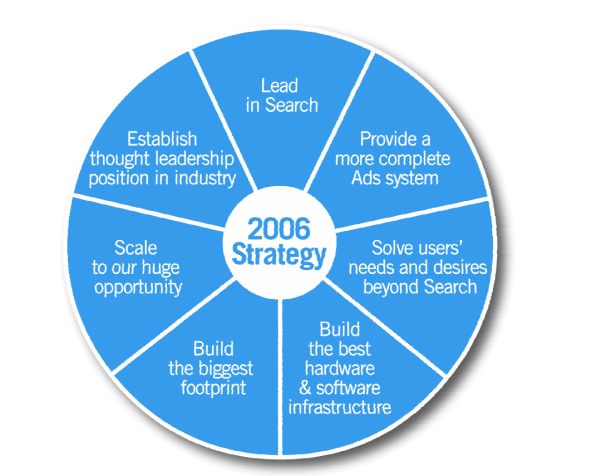 2006 Strategy

Lead in Search

Provide a more complete Ads system

Solve users' needs and desires beyond Search

Build the best hardware & software infrastructure

Build the biggest footprint

Scale to our huge opportunity

Establish thought leadership position in industry